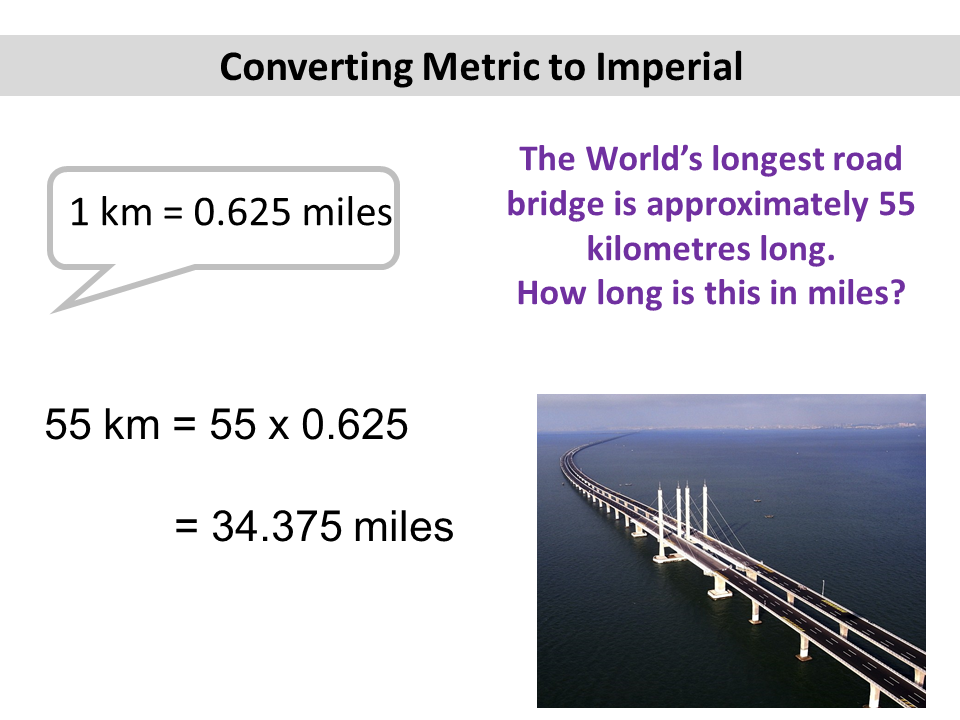 Converting Metric to Imperial

1 km = 0.625 miles

The World's longest road bridge is approximately 55 kilometres long.
How long is this in miles?

55 km = 55 x 0.625

= 34.375 miles